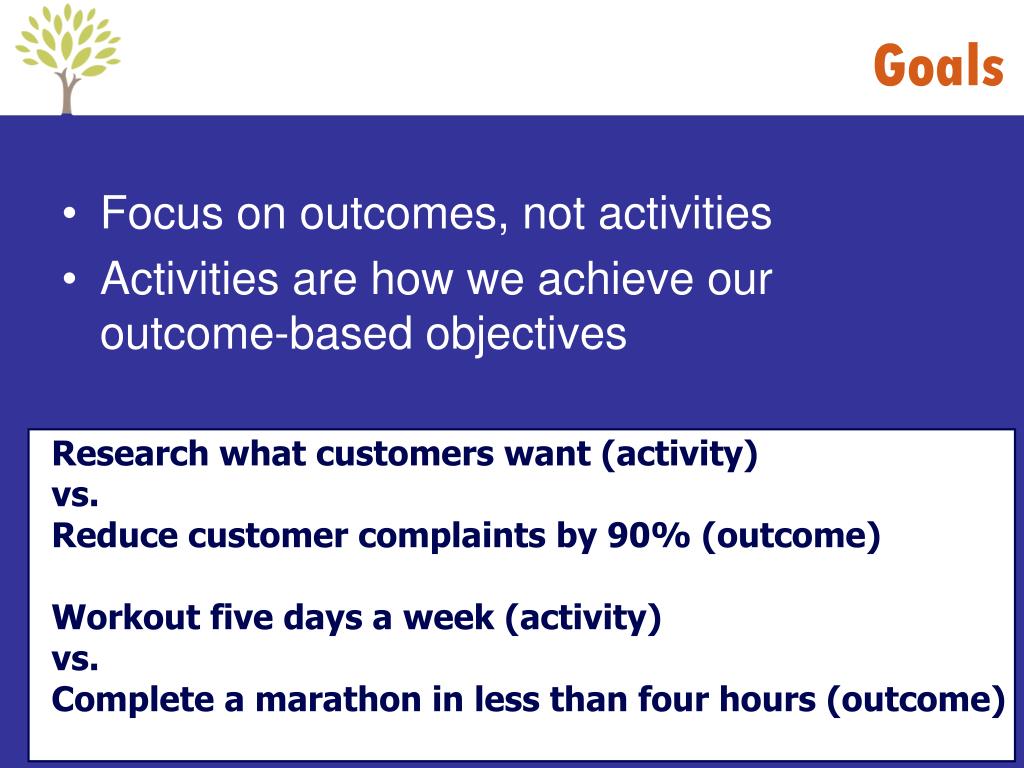 Goals

• Focus on outcomes, not activities
• Activities are how we achieve our outcome-based objectives

Research what customers want (activity)
vs.
Reduce customer complaints by 90% (outcome)

Workout five days a week (activity)
vs.
Complete a marathon in less than four hours (outcome)